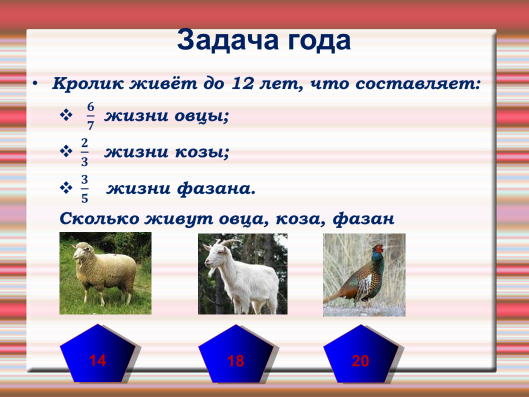 Задача года

• Кролик живёт до 12 лет, что составляет:

❖ $\frac{6}{7}$ жизни овцы;

❖ $\frac{2}{3}$ жизни козы;

❖ $\frac{3}{5}$ жизни фазана.

Сколько живут овца, коза, фазан

14

18

20